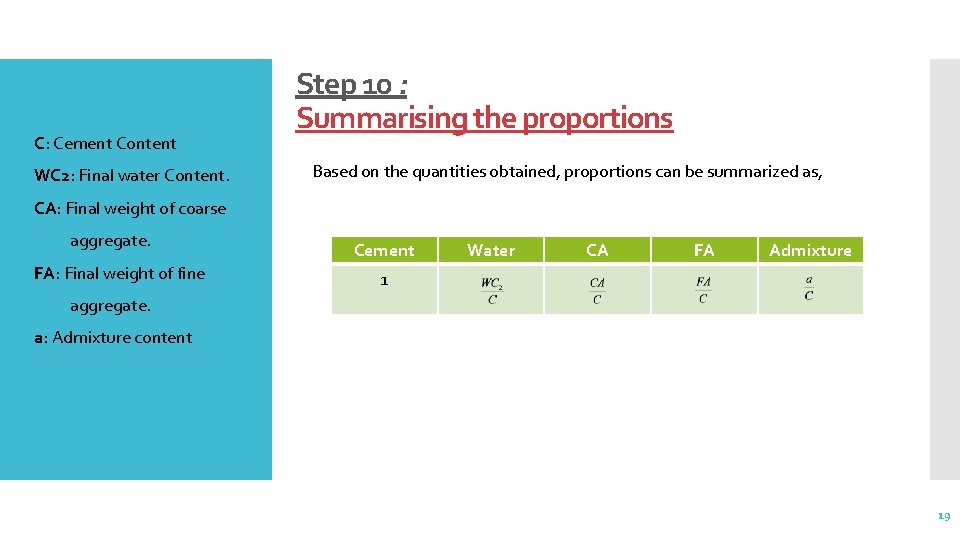 C: Cement Content

WC2: Final water Content.

CA: Final weight of coarse aggregate.

FA: Final weight of fine aggregate.

a: Admixture content

Step 10 :
Summarising the proportions

Based on the quantities obtained, proportions can be summarized as,

| Cement | Water | CA | FA | Admixture |
|---|---|---|---|---|
| 1 | $\frac{WC_2}{C}$ | $\frac{CA}{C}$ | $\frac{FA}{C}$ | $\frac{a}{C}$ |

19